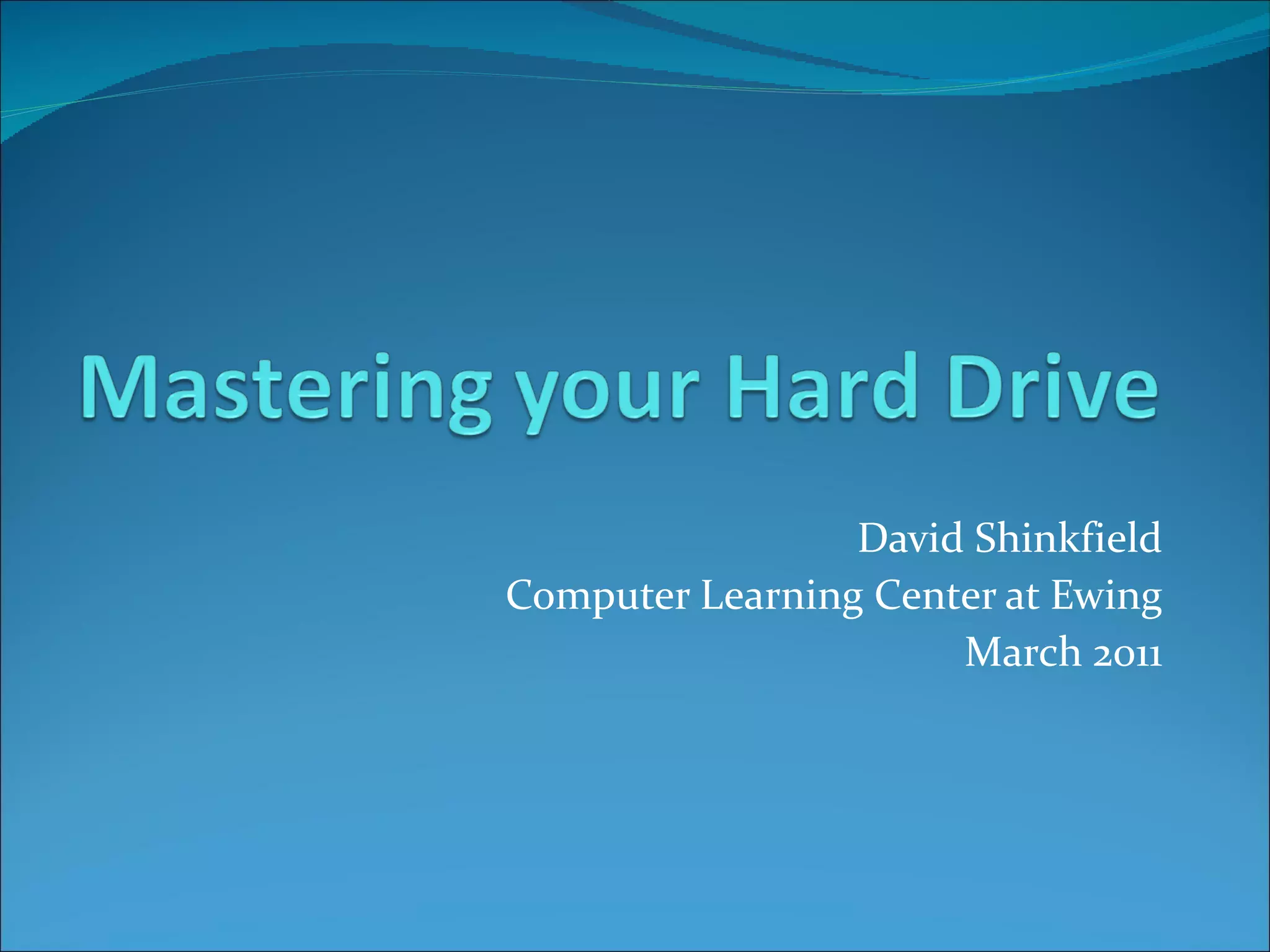 Mastering your Hard Drive

David Shinkfield
Computer Learning Center at Ewing
March 2011